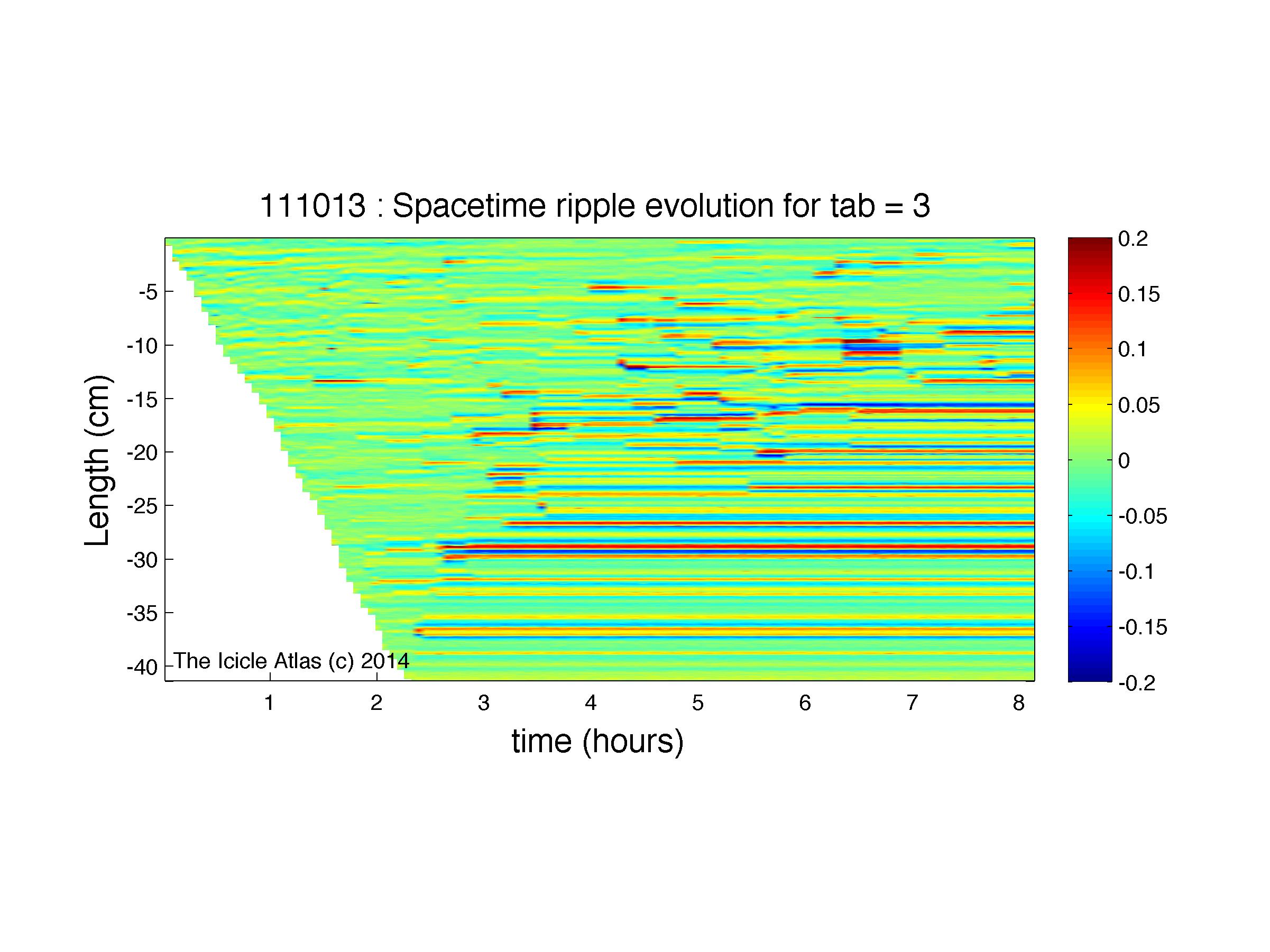 111013 : Spacetime ripple evolution for tab = 3

Length (cm)

-5
-10
-15
-20
-25
-30
-35
-40

The Icicle Atlas (c) 2014

1
2
3
4
5
6
7
8

time (hours)

0.2
0.15
0.1
0.05
0
-0.05
-0.1
-0.15
-0.2